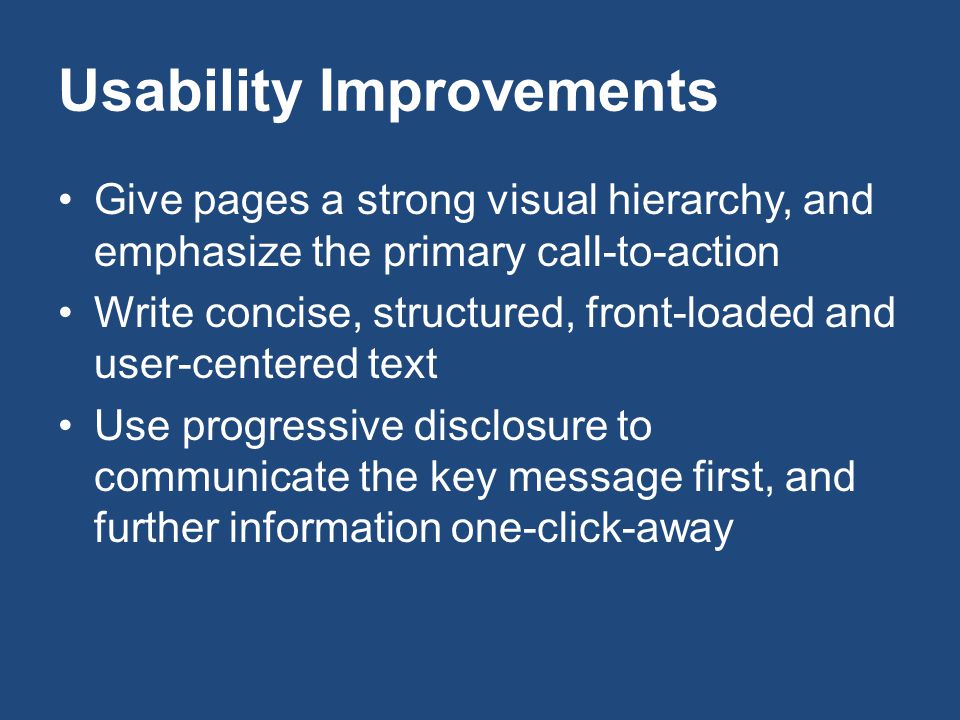 Usability Improvements

• Give pages a strong visual hierarchy, and emphasize the primary call-to-action
• Write concise, structured, front-loaded and user-centered text
• Use progressive disclosure to communicate the key message first, and further information one-click-away